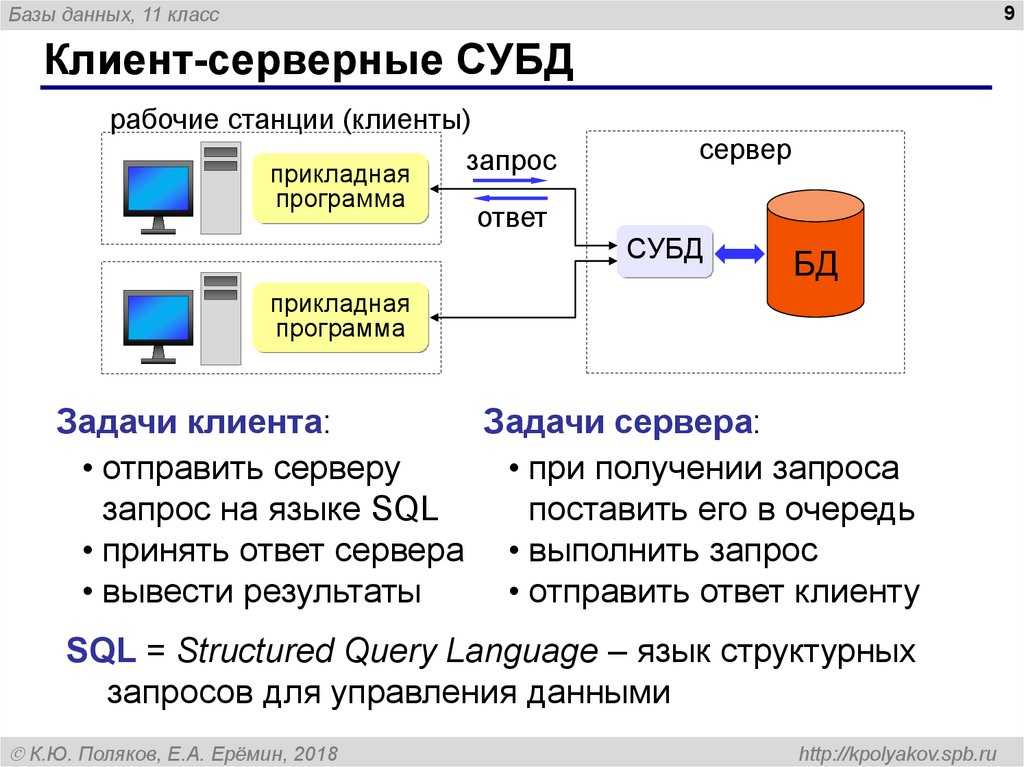 Базы данных, 11 класс

9

Клиент-серверные СУБД

рабочие станции (клиенты)

прикладная программа

прикладная программа

запрос

ответ

сервер

СУБД

БД

Задачи клиента:

• отправить серверу запрос на языке SQL
• принять ответ сервера
• вывести результаты

Задачи сервера:

• при получении запроса поставить его в очередь
• выполнить запрос
• отправить ответ клиенту

SQL = Structured Query Language – язык структурных запросов для управления данными

© К.Ю. Поляков, Е.А. Ерёмин, 2018

http://kpolyakov.spb.ru